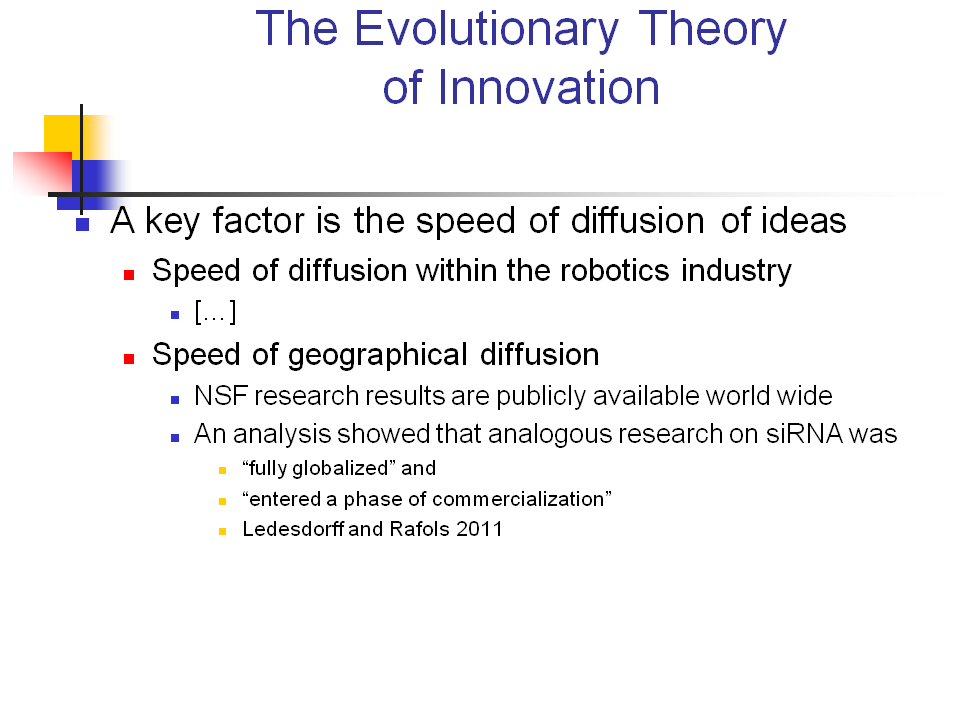 The Evolutionary Theory of Innovation

A key factor is the speed of diffusion of ideas
Speed of diffusion within the robotics industry
[…]
Speed of geographical diffusion
NSF research results are publicly available world wide
An analysis showed that analogous research on siRNA was
“fully globalized” and
“entered a phase of commercialization”
Ledesdorff and Rafols 2011